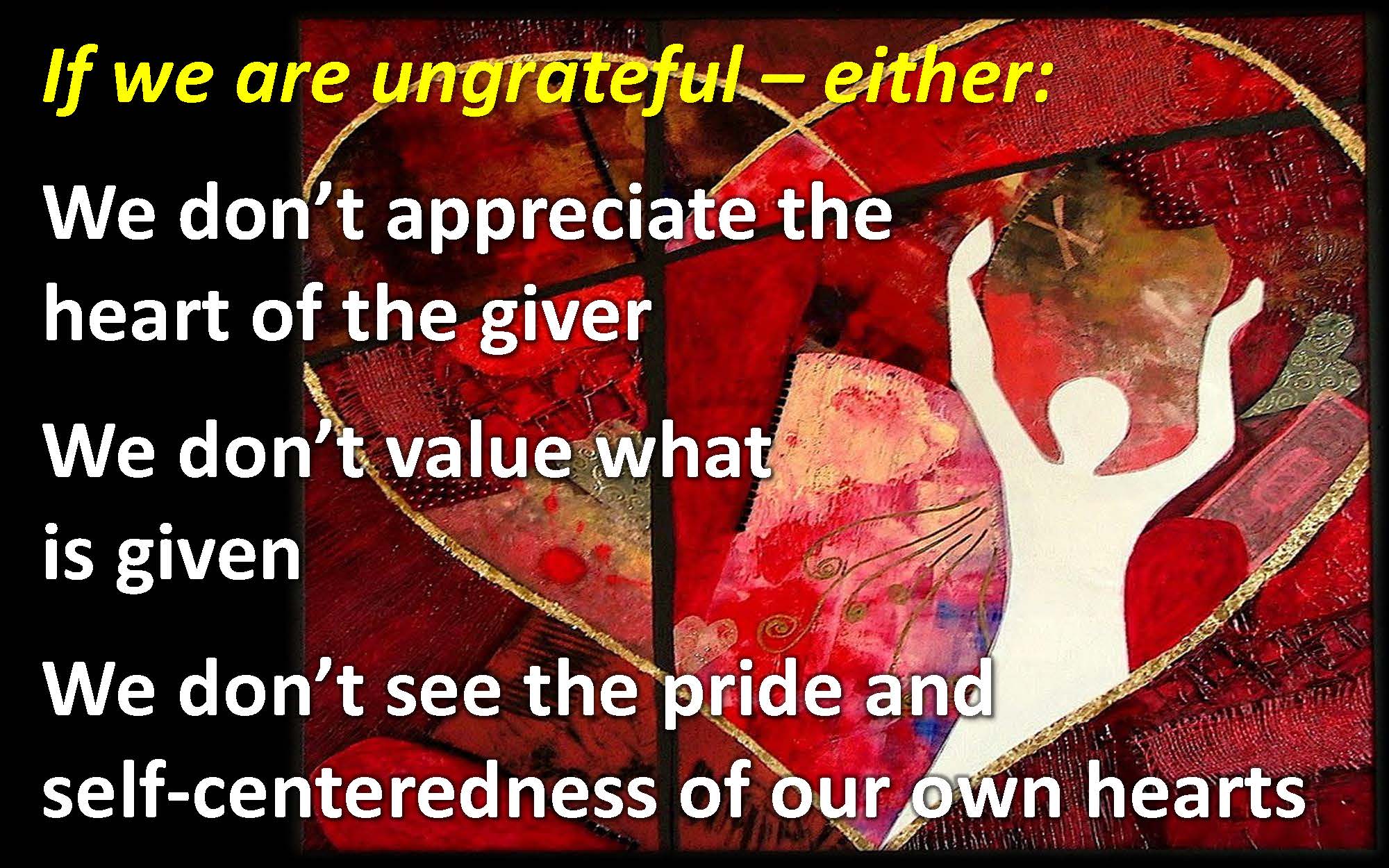 If we are ungrateful – either:

We don’t appreciate the heart of the giver

We don’t value what is given

We don’t see the pride and self-centeredness of our own hearts